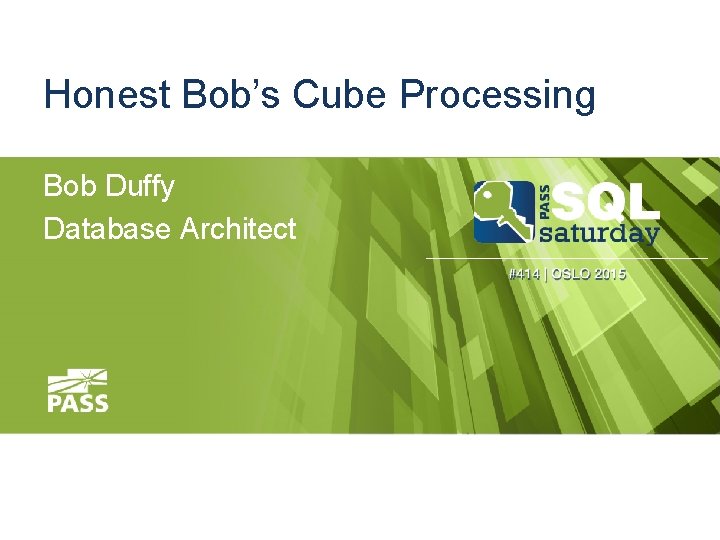 Honest Bob's Cube Processing

Bob Duffy
Database Architect

PASS SQL saturday

#414 | OSLO 2015

PASS